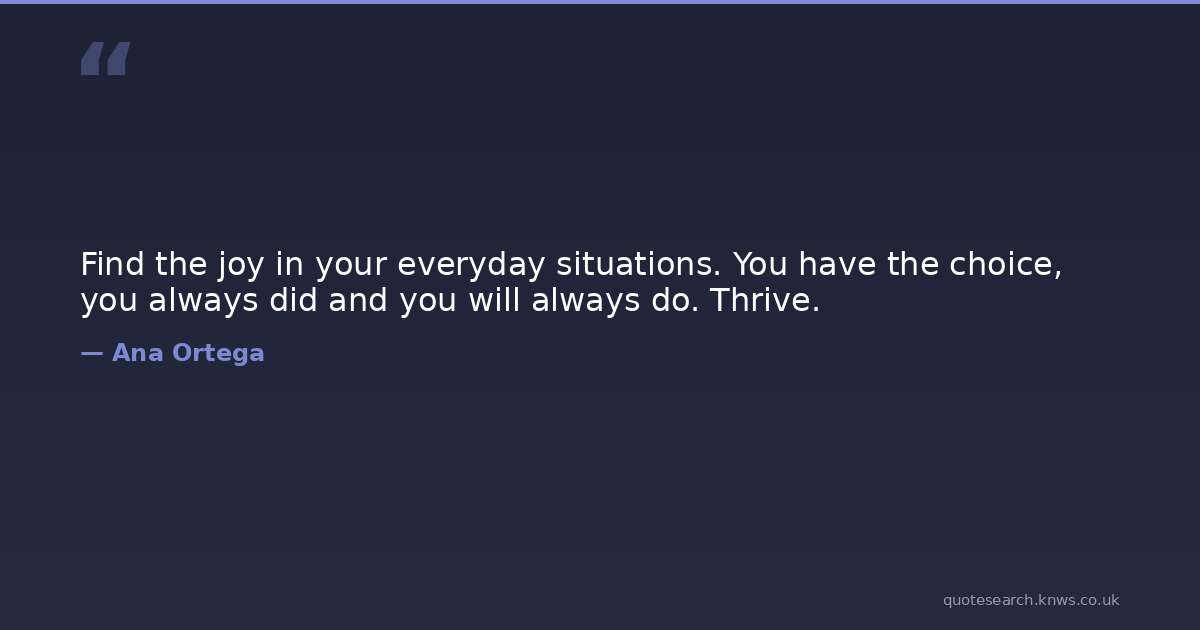 “

Find the joy in your everyday situations. You have the choice, you always did and you will always do. Thrive.

— Ana Ortega

quotesearch.knws.co.uk